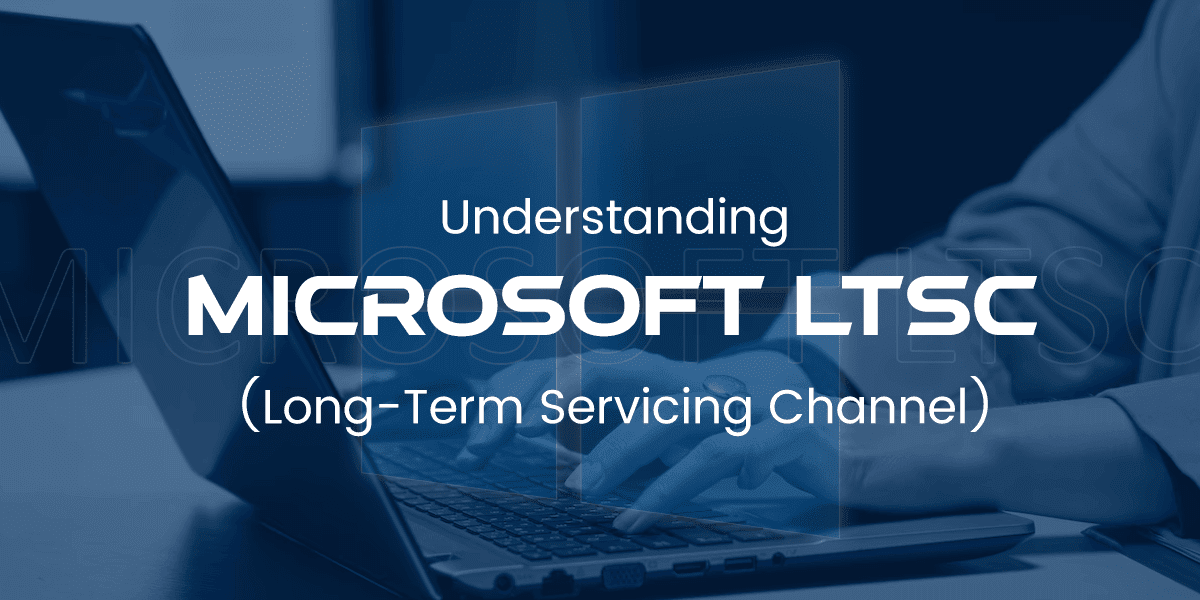 Understanding
MICROSOFT LTSC
(Long-Term Servicing Channel)